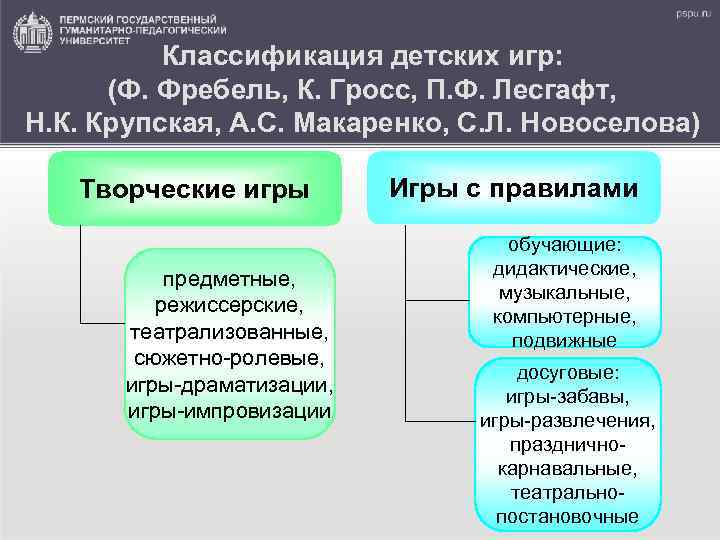 ПЕРМСКИЙ ГОСУДАРСТВЕННЫЙ ГУМАНИТАРНО-ПЕДАГОГИЧЕСКИЙ УНИВЕРСИТЕТ

pspu.ru

Классификация детских игр: (Ф. Фребель, К. Гросс, П.Ф. Лесгафт, Н.К. Крупская, А.С. Макаренко, С.Л. Новоселова)

Творческие игры

предметные, режиссерские, театрализованные, сюжетно-ролевые, игры-драматизации, игры-импровизации

Игры с правилами

обучающие: дидактические, музыкальные, компьютерные, подвижные

досуговые: игры-забавы, игры-развлечения, празднично-карнавальные, театрально-постановочные